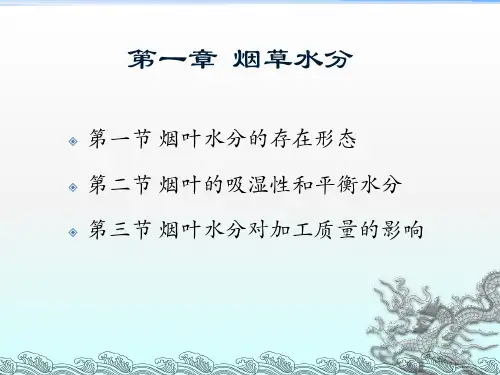 第一章 烟草水分

第一节 烟叶水分的存在形态

第二节 烟叶的吸湿性和平衡水分

第三节 烟叶水分对加工质量的影响